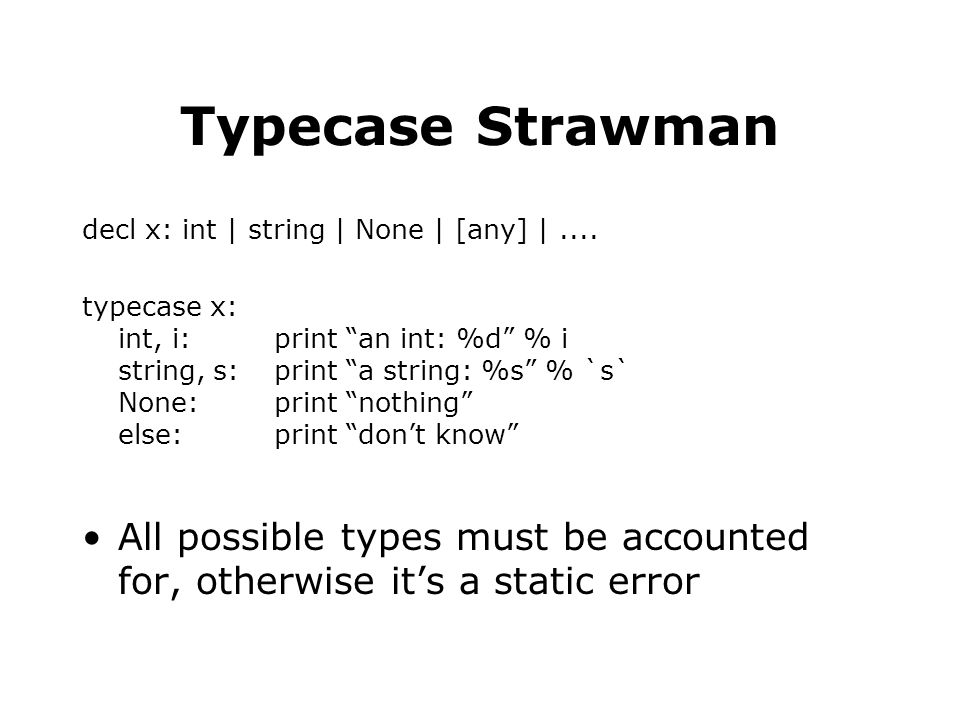 Typecase Strawman

decl x: int | string | None | [any] | ....

typecase x:
int, i: print “an int: %d” % i
string, s: print “a string: %s” % `s`
None: print “nothing”
else: print “don’t know”

• All possible types must be accounted for, otherwise it’s a static error